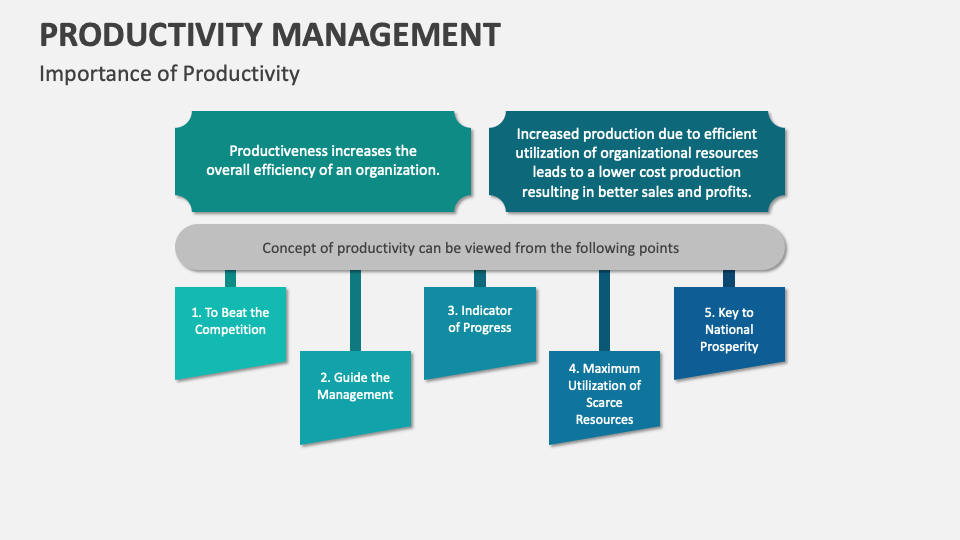 PRODUCTIVITY MANAGEMENT

Importance of Productivity

Productiveness increases the overall efficiency of an organization.

Increased production due to efficient utilization of organizational resources leads to a lower cost production resulting in better sales and profits.

Concept of productivity can be viewed from the following points

1. To Beat the Competition

2. Guide the Management

3. Indicator of Progress

4. Maximum Utilization of Scarce Resources

5. Key to National Prosperity